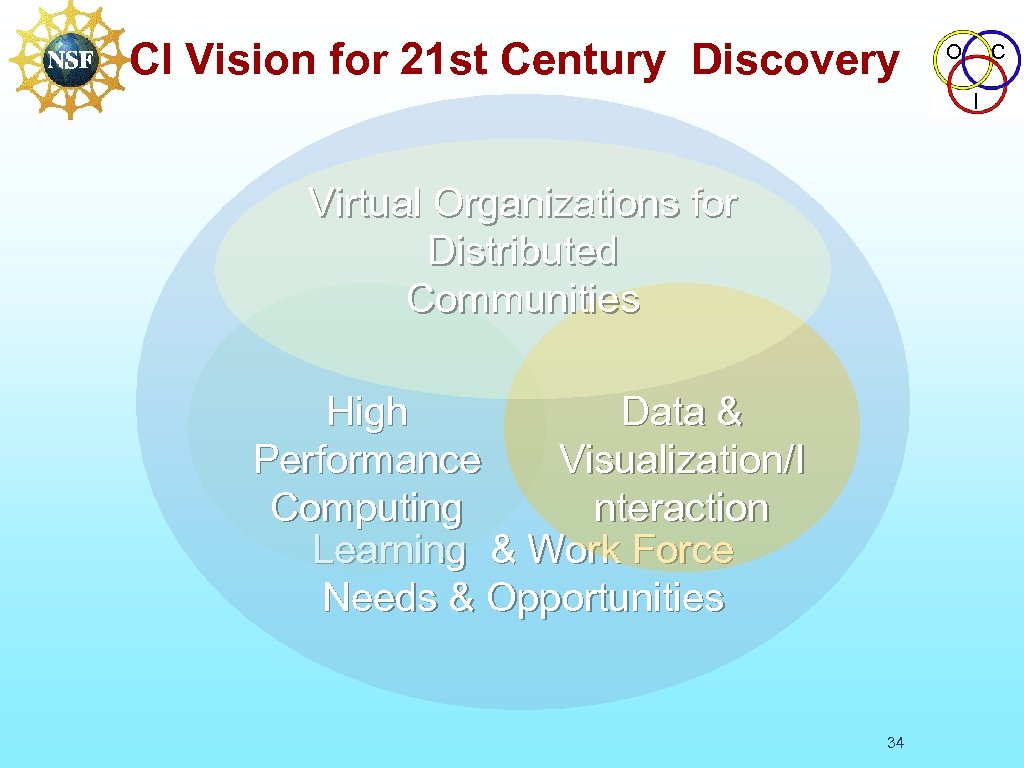 NSF

CI Vision for 21st Century Discovery

O C I

Virtual Organizations for Distributed Communities

High Performance Computing

Data & Visualization/Interaction

Learning & Work Force Needs & Opportunities

34